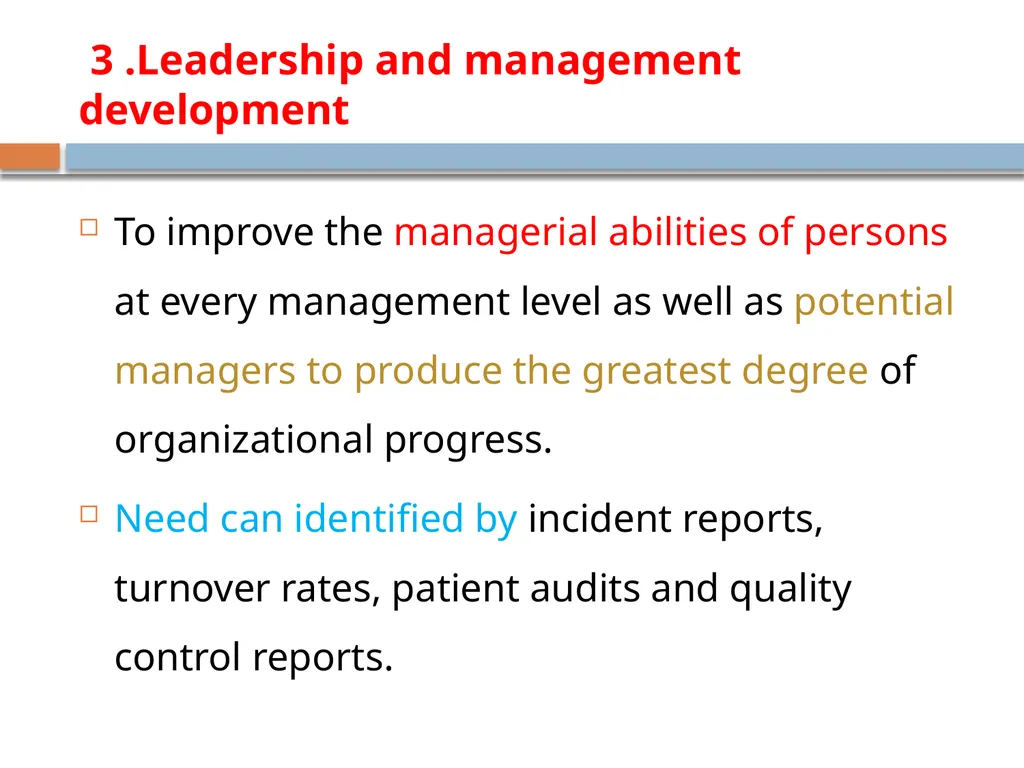 3 .Leadership and management development

To improve the managerial abilities of persons at every management level as well as potential managers to produce the greatest degree of organizational progress.

Need can identified by incident reports, turnover rates, patient audits and quality control reports.